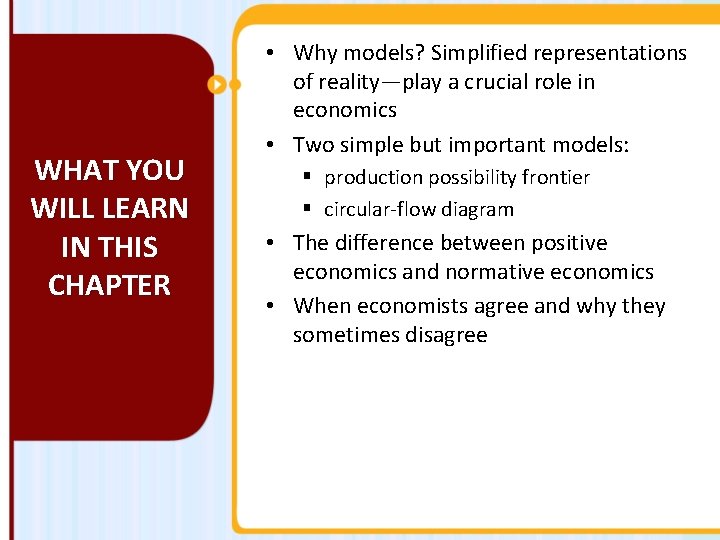 WHAT YOU WILL LEARN IN THIS CHAPTER

• Why models? Simplified representations of reality—play a crucial role in economics
• Two simple but important models:
  ▪ production possibility frontier
  ▪ circular-flow diagram
• The difference between positive economics and normative economics
• When economists agree and why they sometimes disagree